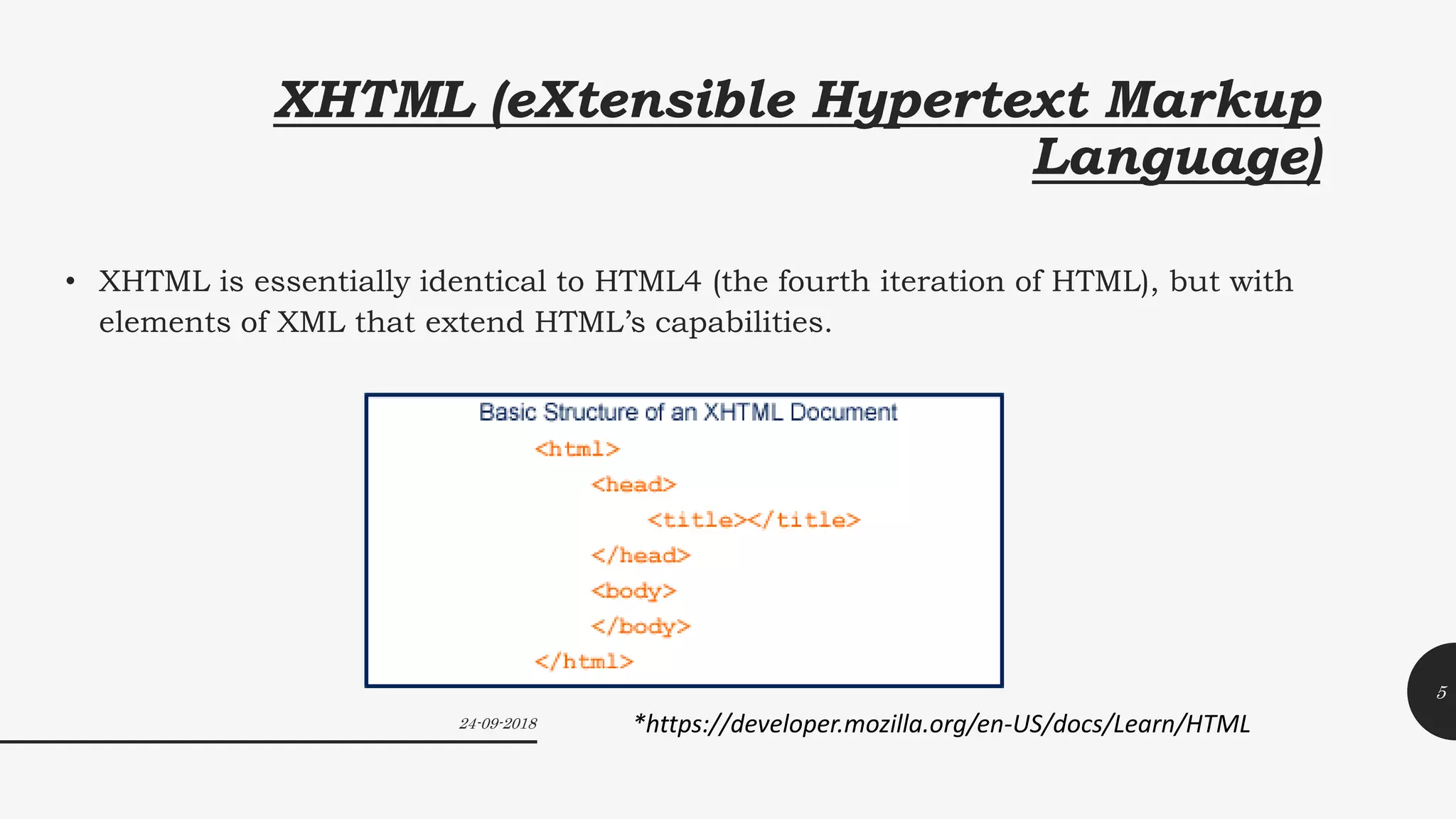 XHTML (eXtensible Hypertext Markup Language)

• XHTML is essentially identical to HTML4 (the fourth iteration of HTML), but with elements of XML that extend HTML's capabilities.

Basic Structure of an XHTML Document
<html>
<head>
<title></title>
</head>
<body>
</body>
</html>

24-09-2018

*https://developer.mozilla.org/en-US/docs/Learn/HTML

5